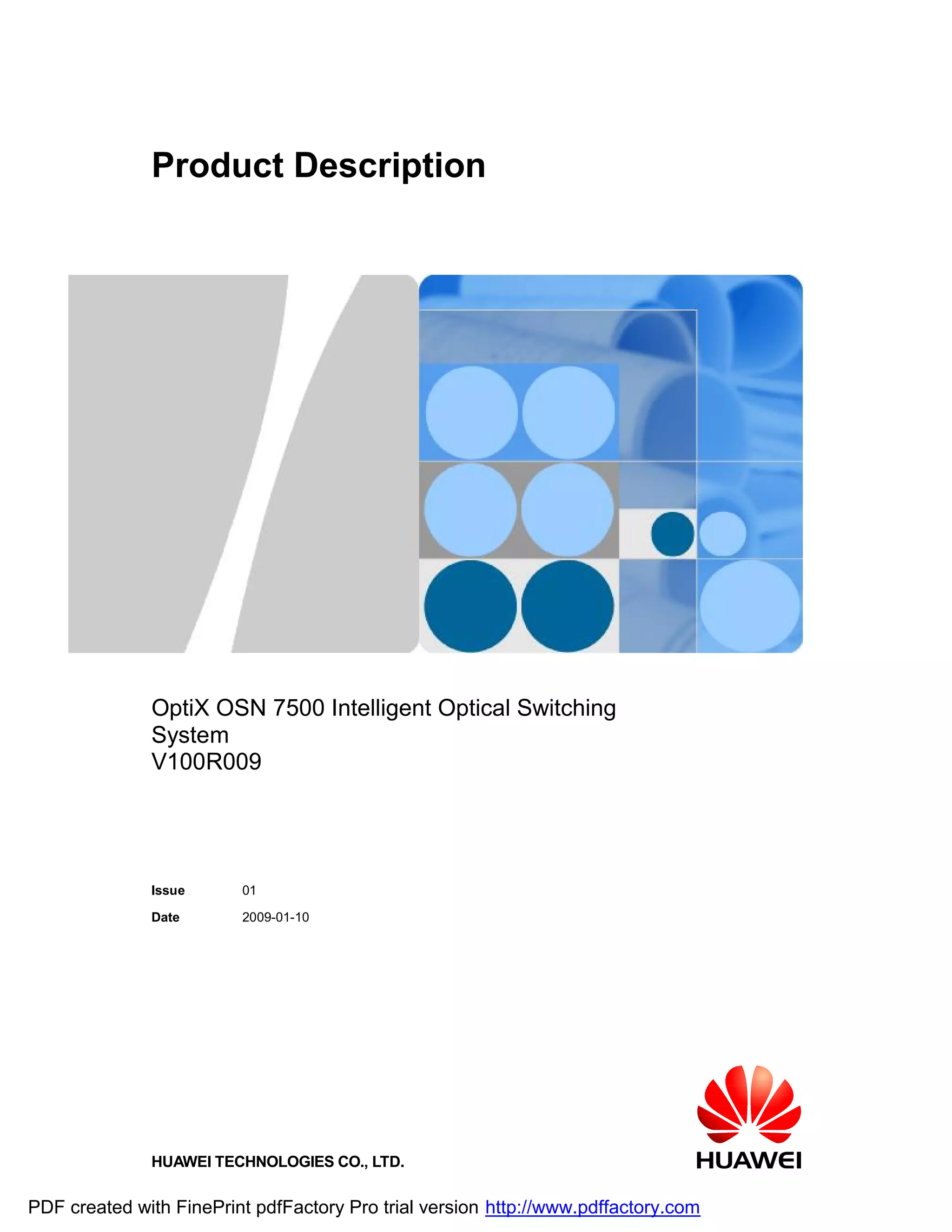 Product Description

OptiX OSN 7500 Intelligent Optical Switching System
V100R009

Issue 01
Date 2009-01-10

HUAWEI TECHNOLOGIES CO., LTD.

HUAWEI

PDF created with FinePrint pdfFactory Pro trial version http://www.pdffactory.com